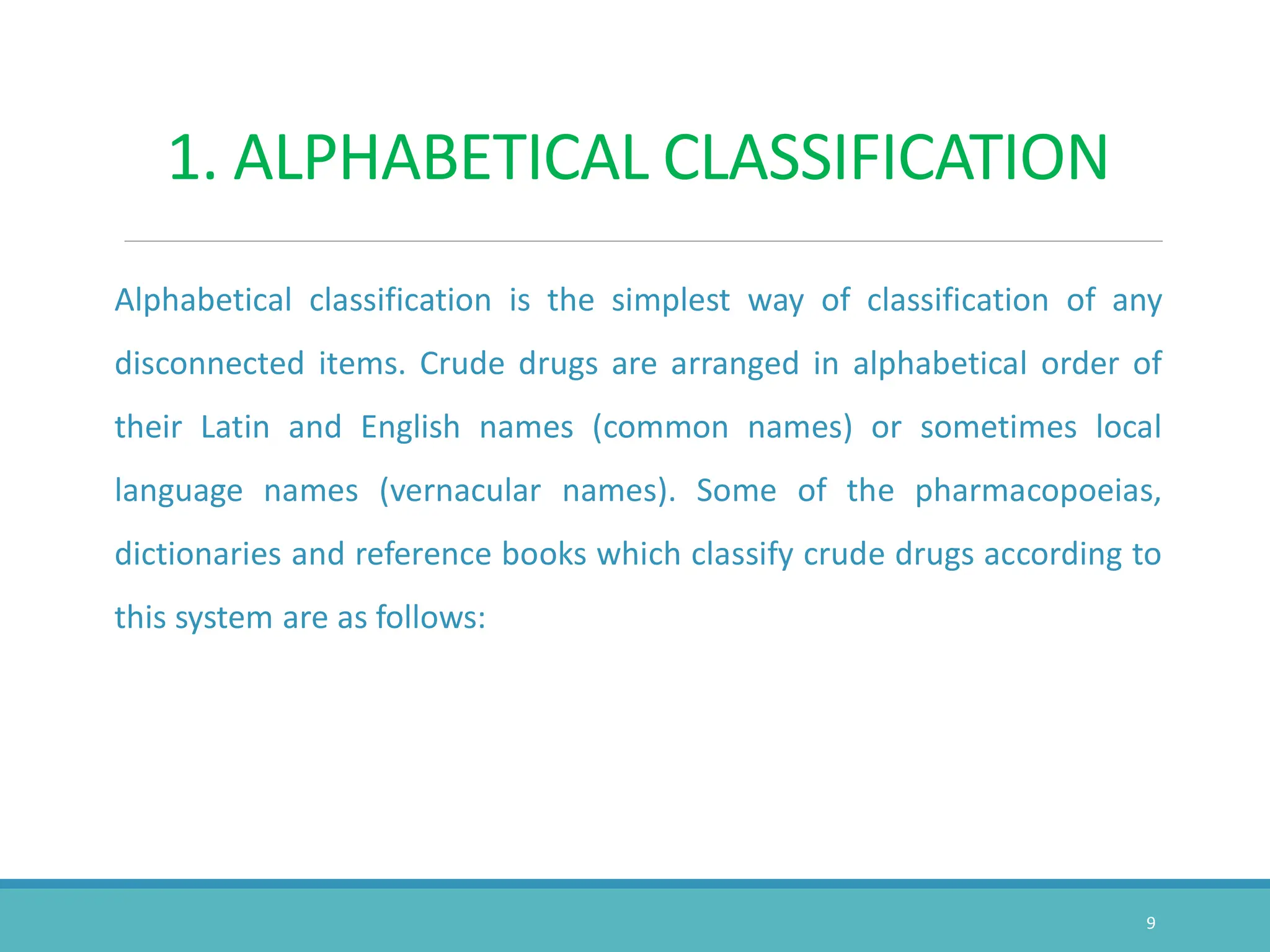 1. ALPHABETICAL CLASSIFICATION

Alphabetical classification is the simplest way of classification of any disconnected items. Crude drugs are arranged in alphabetical order of their Latin and English names (common names) or sometimes local language names (vernacular names). Some of the pharmacopoeias, dictionaries and reference books which classify crude drugs according to this system are as follows:

9